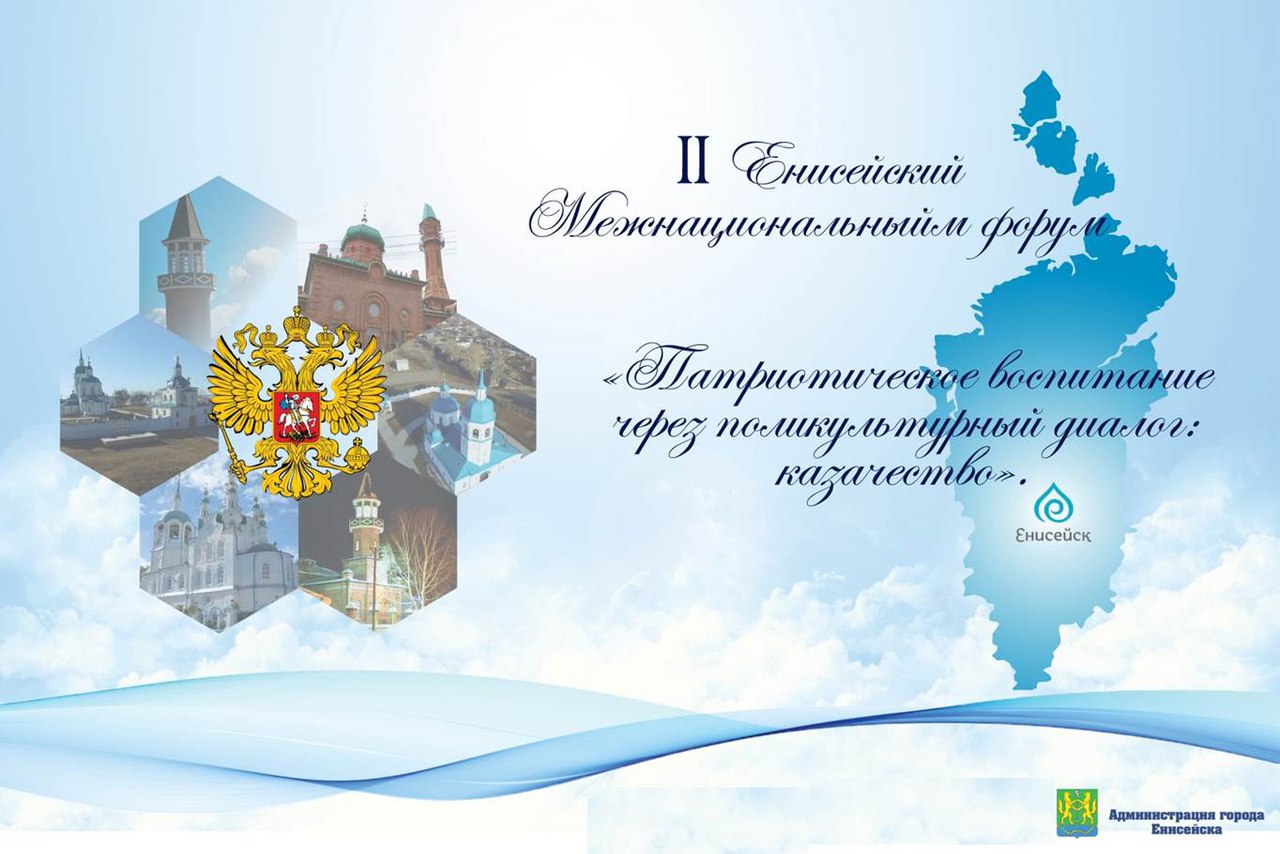 II Енисейский Межнациональныйм форум

«Патриотическое воспитание через поликультурный диалог: казачество».

Енисейск

Администрация города Енисейска